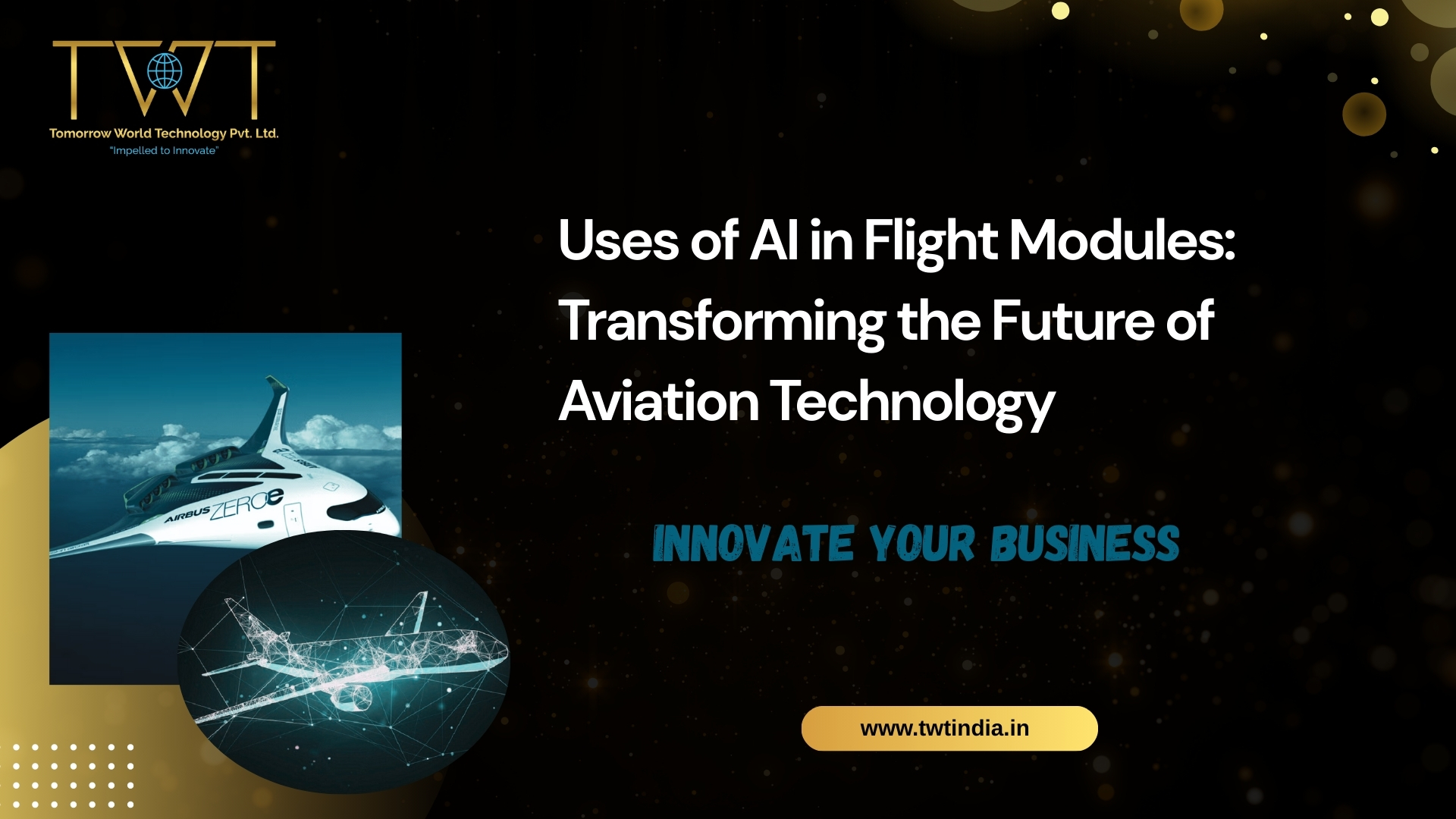 TWT
Tomorrow World Technology Pvt. Ltd.
"Impelled to Innovate"

Uses of AI in Flight Modules: Transforming the Future of Aviation Technology

AIRBUS ZEROe

INNOVATE YOUR BUSINESS

www.twtindia.in